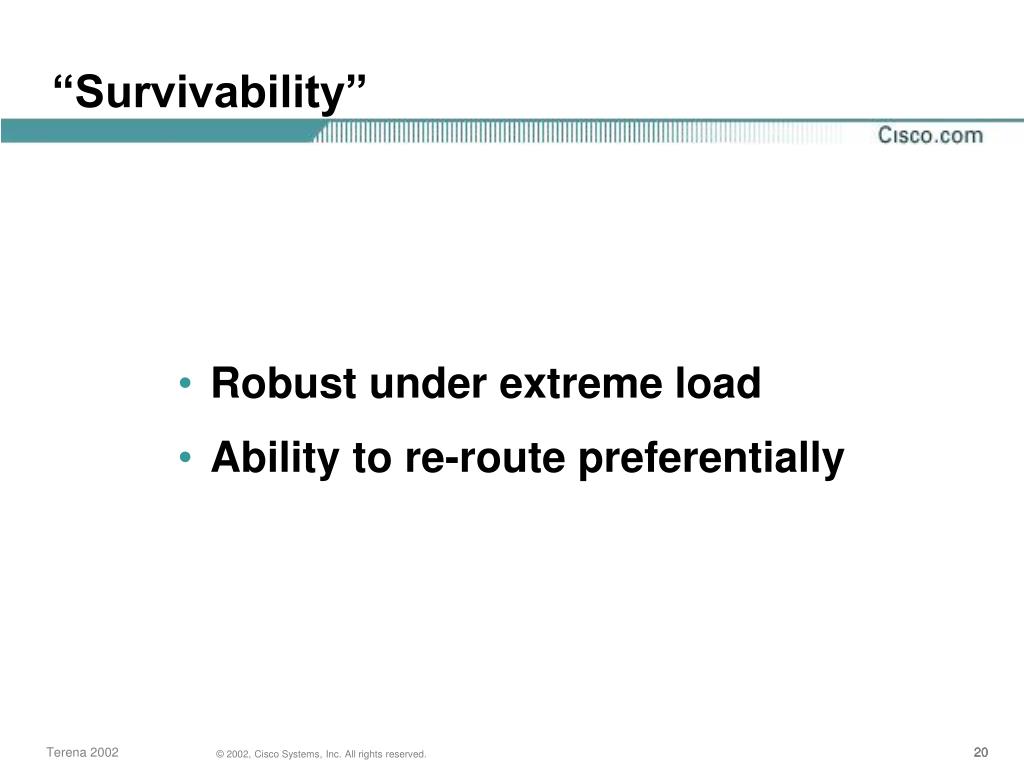 “Survivability”

Cisco.com

• Robust under extreme load
• Ability to re-route preferentially

Terena 2002

© 2002, Cisco Systems, Inc. All rights reserved.

20